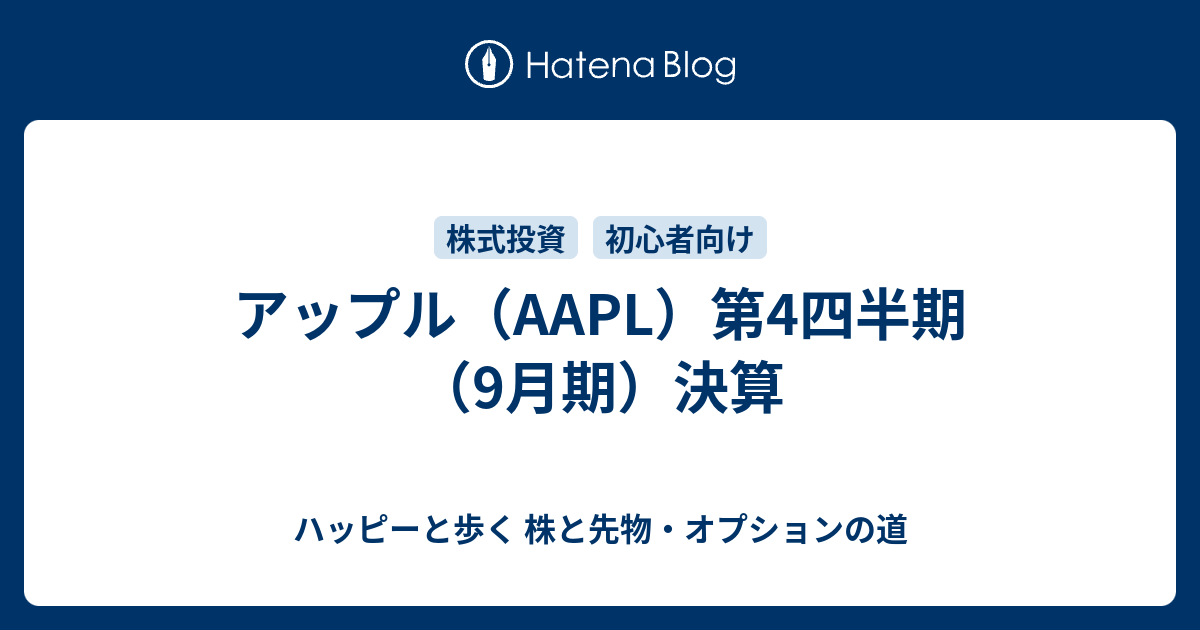 Hatena Blog

株式投資 初心者向け

アップル（AAPL）第4四半期（9月期）決算

ハッピーと歩く 株と先物・オプションの道